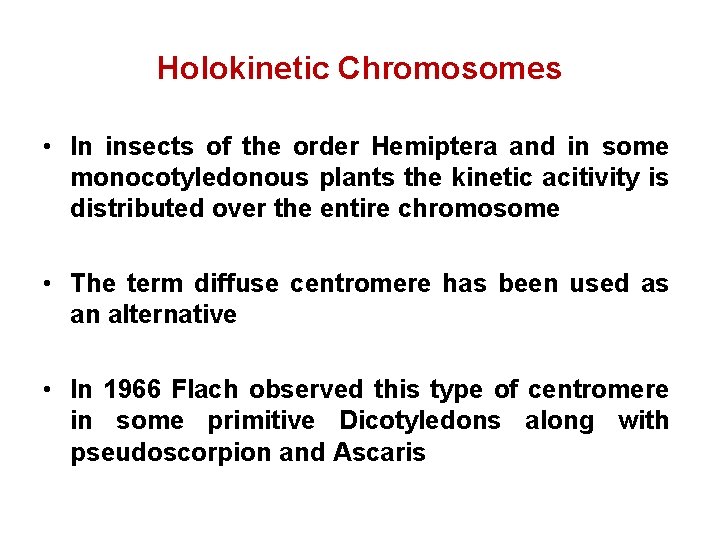 Holokinetic Chromosomes

• In insects of the order Hemiptera and in some monocotyledonous plants the kinetic acitivity is distributed over the entire chromosome

• The term diffuse centromere has been used as an alternative

• In 1966 Flach observed this type of centromere in some primitive Dicotyledons along with pseudoscorpion and Ascaris